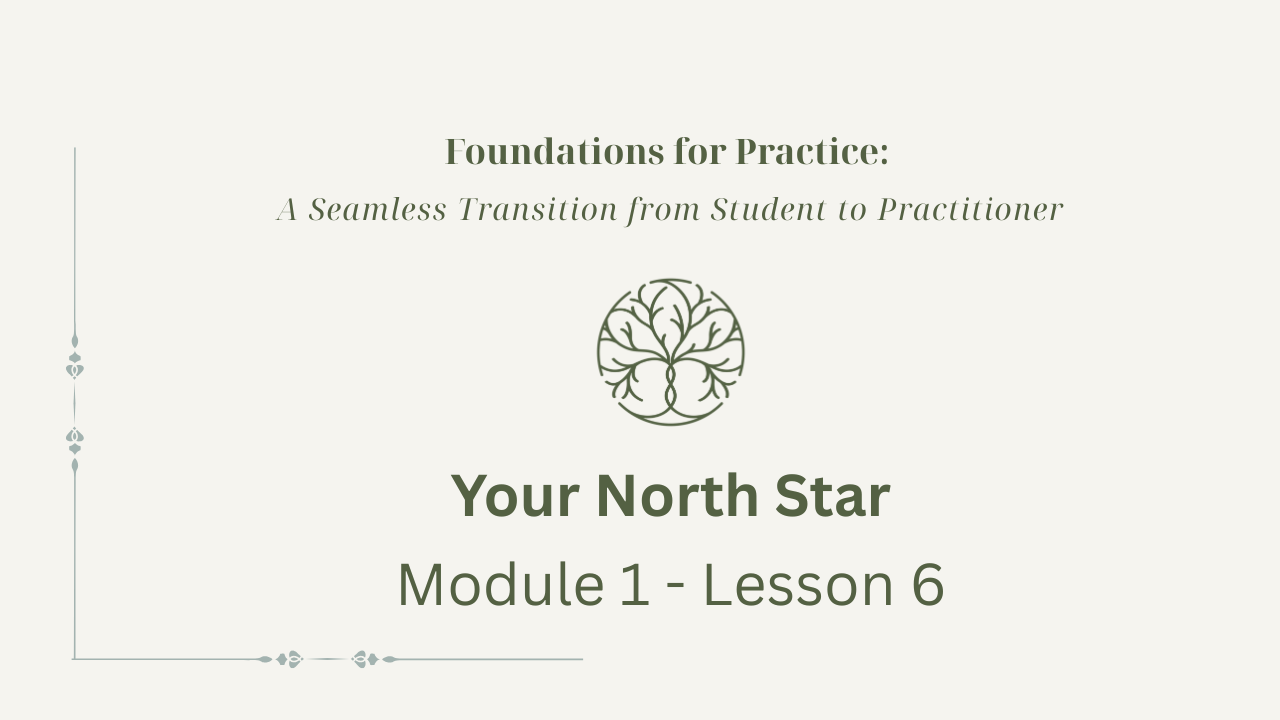 Foundations for Practice:
A Seamless Transition from Student to Practitioner

Your North Star
Module 1 - Lesson 6